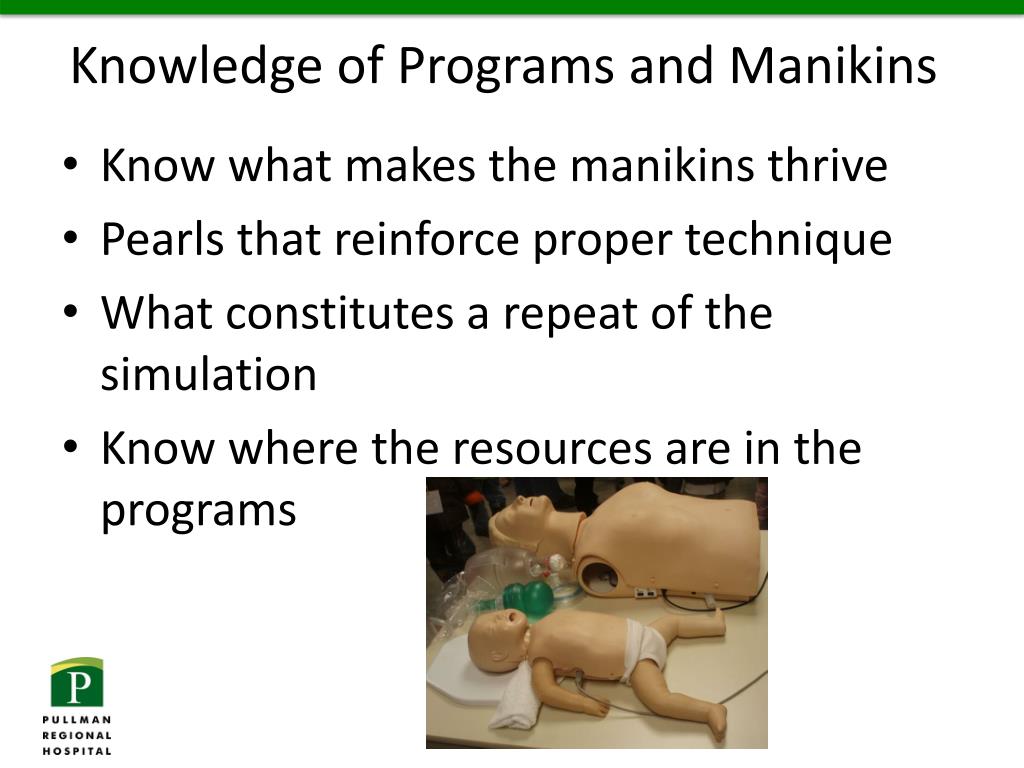 Knowledge of Programs and Manikins

• Know what makes the manikins thrive
• Pearls that reinforce proper technique
• What constitutes a repeat of the simulation
• Know where the resources are in the programs

P
PULLMAN
REGIONAL
HOSPITAL